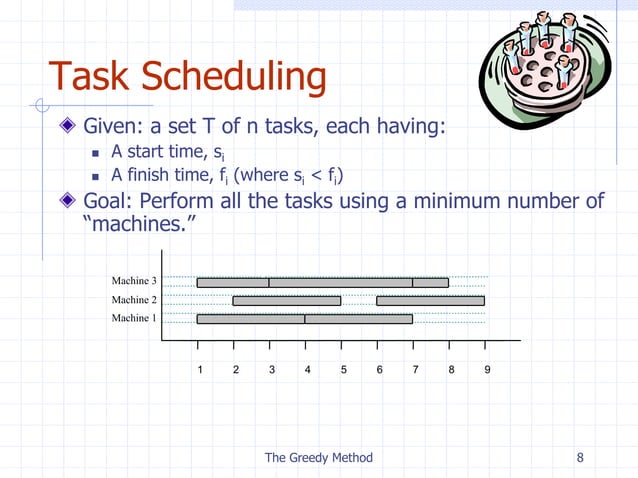 Task Scheduling

Given: a set T of n tasks, each having:

A start time, $s_i$

A finish time, $f_i$ (where $s_i < f_i$)

Goal: Perform all the tasks using a minimum number of "machines."

Machine 3
Machine 2
Machine 1

1 2 3 4 5 6 7 8 9

The Greedy Method

8